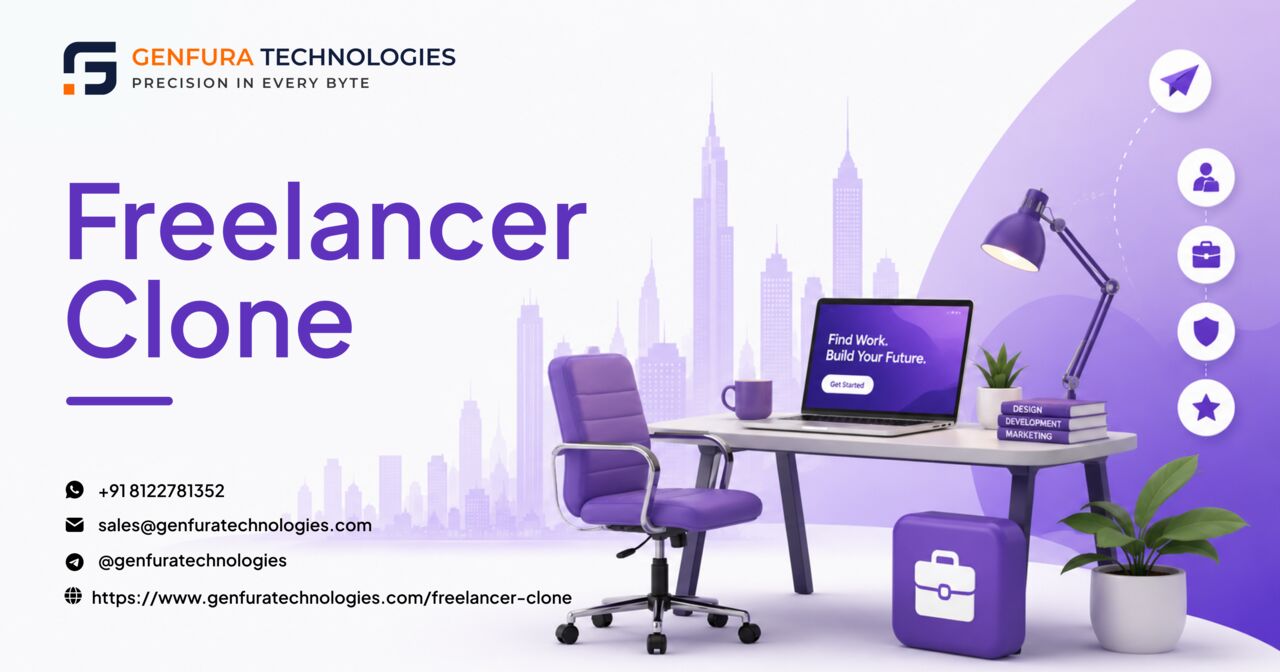 GENFURA TECHNOLOGIES
PRECISION IN EVERY BYTE

Freelancer Clone

Find Work. Build Your Future.
Get Started

DESIGN
DEVELOPMENT
MARKETING

+91 8122781352
sales@genfuratechnologies.com
@genfuratechnologies
https://www.genfuratechnologies.com/freelancer-clone